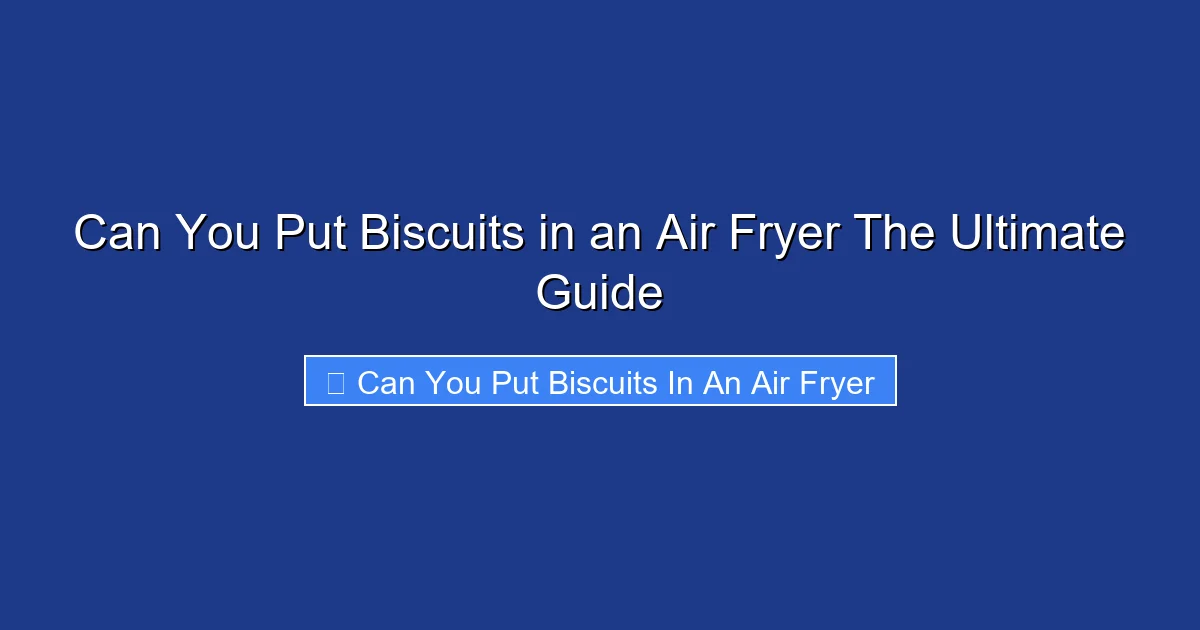 Can You Put Biscuits in an Air Fryer The Ultimate Guide

Can You Put Biscuits In An Air Fryer